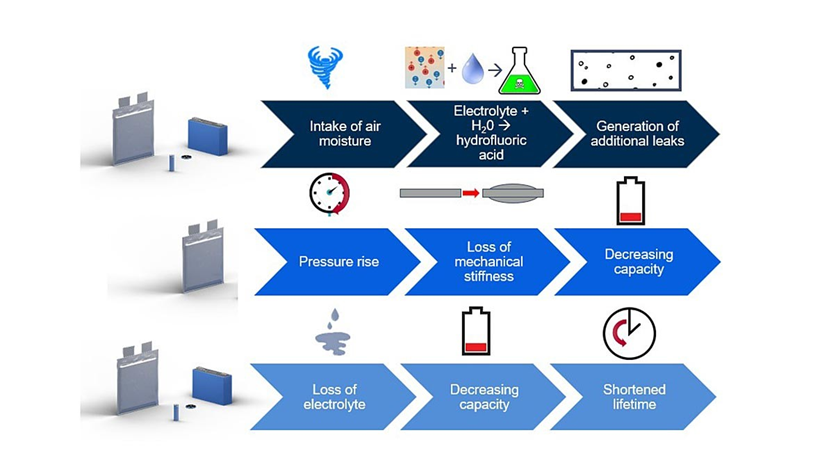 Intake of air moisture

Electrolyte + $H_20$ → hydrofluoric acid

Generation of additional leaks

Pressure rise

Loss of mechanical stiffness

Decreasing capacity

Loss of electrolyte

Decreasing capacity

Shortened lifetime